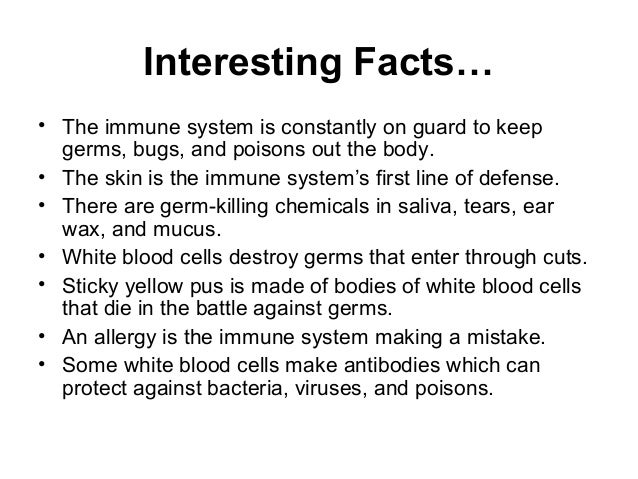 Interesting Facts…

• The immune system is constantly on guard to keep germs, bugs, and poisons out the body.
• The skin is the immune system's first line of defense.
• There are germ-killing chemicals in saliva, tears, ear wax, and mucus.
• White blood cells destroy germs that enter through cuts.
• Sticky yellow pus is made of bodies of white blood cells that die in the battle against germs.
• An allergy is the immune system making a mistake.
• Some white blood cells make antibodies which can protect against bacteria, viruses, and poisons.